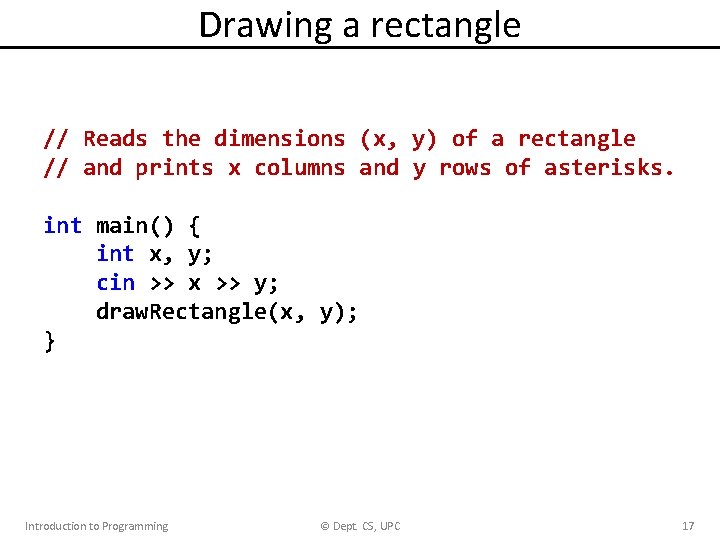 Drawing a rectangle

// Reads the dimensions (x, y) of a rectangle
// and prints x columns and y rows of asterisks.

int main() {
    int x, y;
    cin >> x >> y;
    drawRectangle(x, y);
}

Introduction to Programming

© Dept. CS, UPC

17